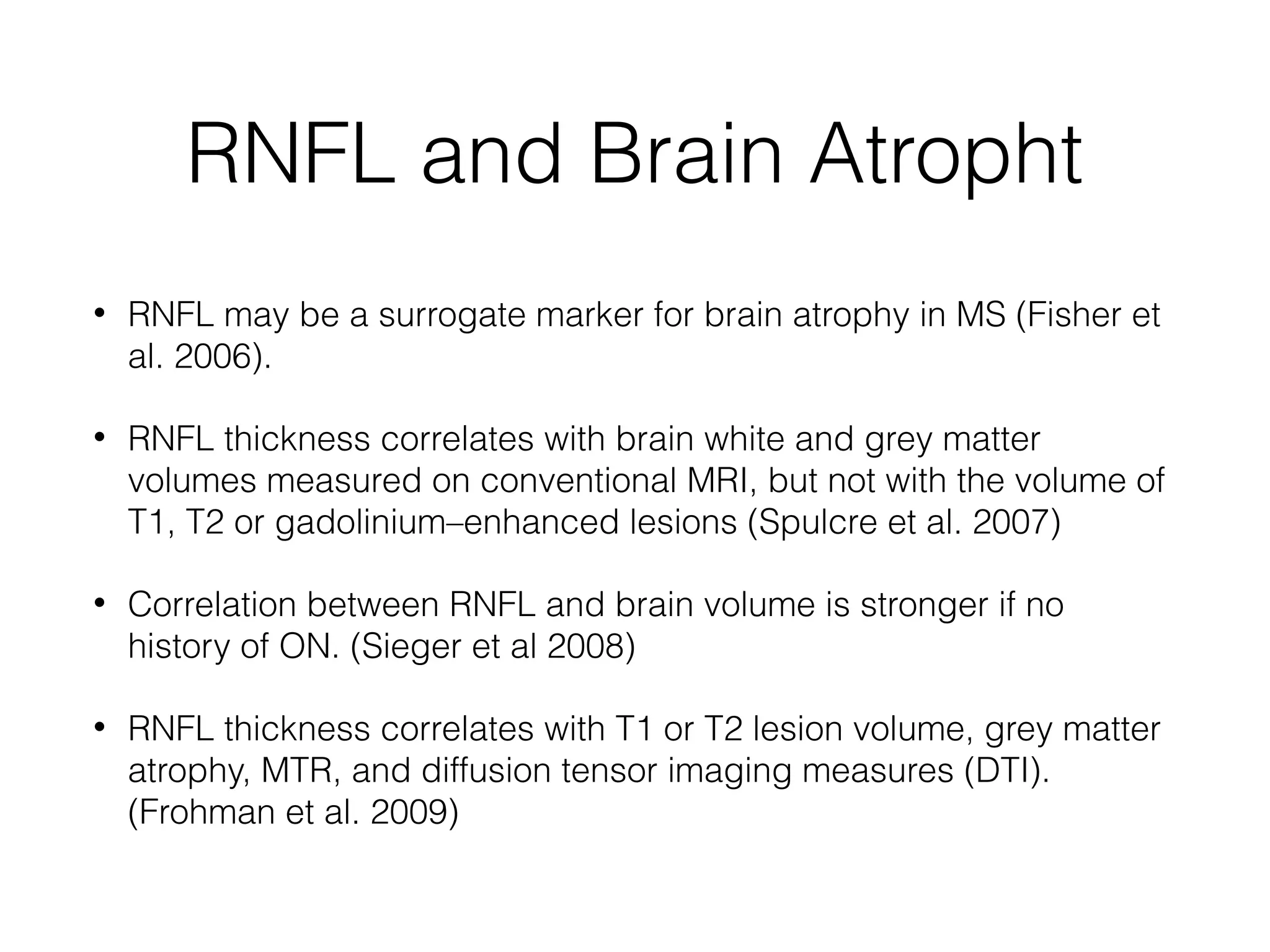 RNFL and Brain Atropht

• RNFL may be a surrogate marker for brain atrophy in MS (Fisher et al. 2006).

• RNFL thickness correlates with brain white and grey matter volumes measured on conventional MRI, but not with the volume of T1, T2 or gadolinium–enhanced lesions (Spulcre et al. 2007)

• Correlation between RNFL and brain volume is stronger if no history of ON. (Sieger et al 2008)

• RNFL thickness correlates with T1 or T2 lesion volume, grey matter atrophy, MTR, and diffusion tensor imaging measures (DTI). (Frohman et al. 2009)